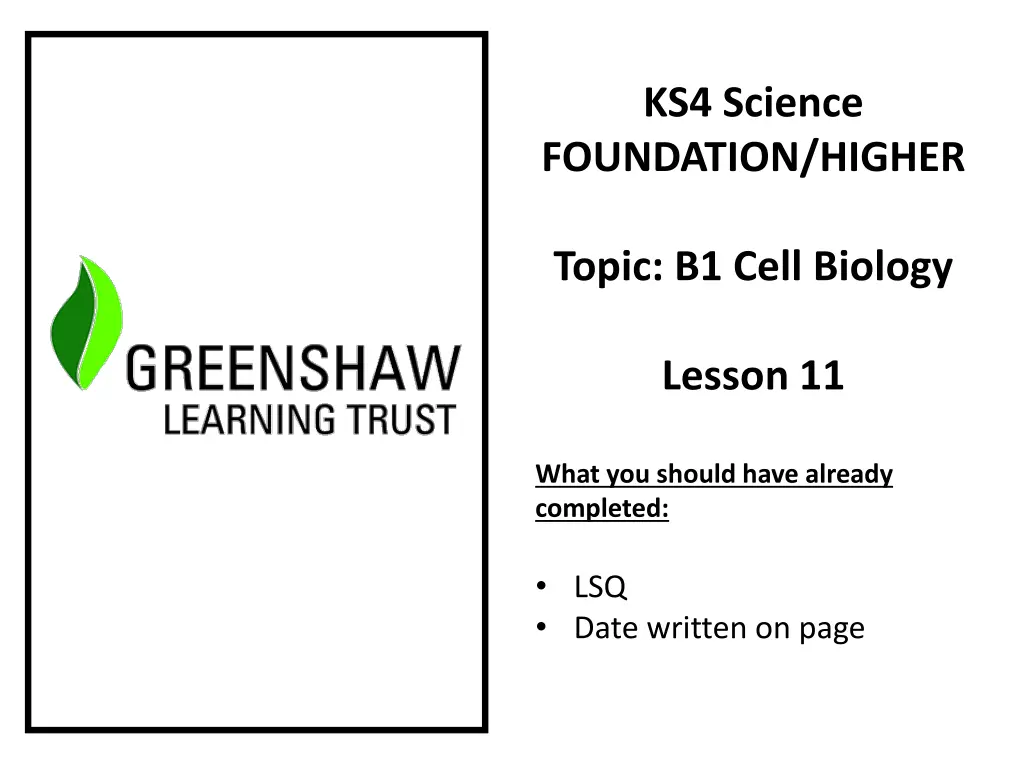 GREENSHAW
LEARNING TRUST

KS4 Science
FOUNDATION/HIGHER

Topic: B1 Cell Biology

Lesson 11

What you should have already completed:

• LSQ
• Date written on page